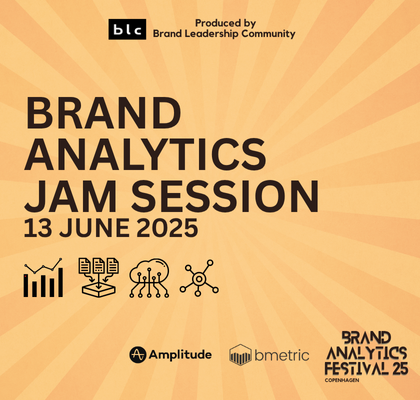 blc

Produced by
Brand Leadership Community

BRAND
ANALYTICS
JAM SESSION
13 JUNE 2025

Amplitude

bmetric

BRAND
ANALYTICS
FESTIVAL 25
COPENHAGEN